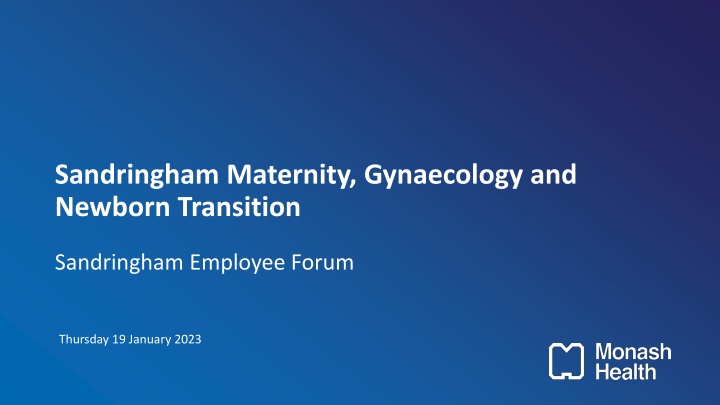 Sandringham Maternity, Gynaecology and Newborn Transition

Sandringham Employee Forum

Thursday 19 January 2023

Monash Health